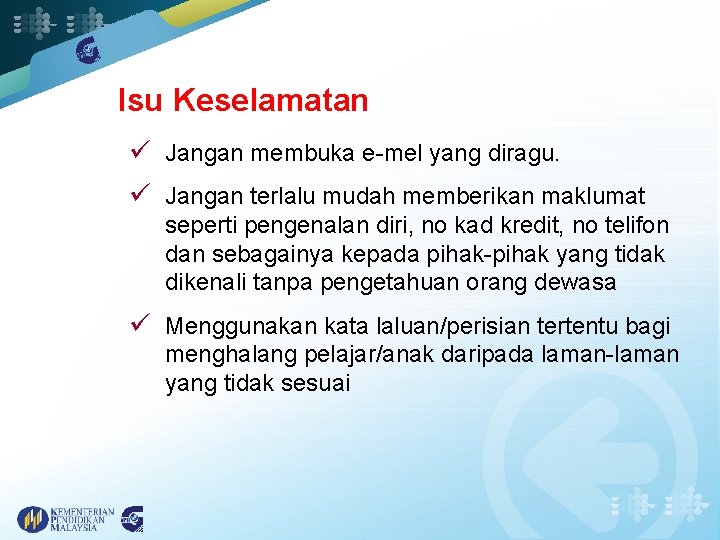 Isu Keselamatan

✓ Jangan membuka e-mel yang diragu.

✓ Jangan terlalu mudah memberikan maklumat seperti pengenalan diri, no kad kredit, no telifon dan sebagainya kepada pihak-pihak yang tidak dikenali tanpa pengetahuan orang dewasa

✓ Menggunakan kata laluan/perisian tertentu bagi menghalang pelajar/anak daripada laman-laman yang tidak sesuai

KEMENTERIAN PENDIDIKAN MALAYSIA